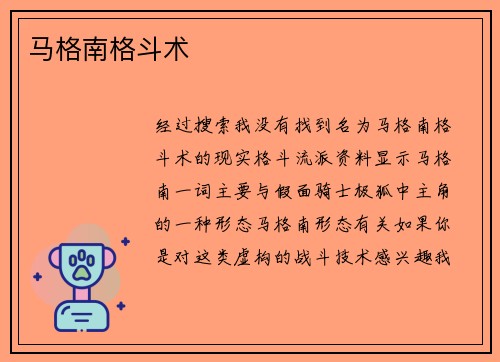 马格南格斗术

经过搜索我没有找到名为马格南格斗术的现实格斗流派资料显示马格南一词主要与假面骑士极狐中主角的一种形态马格南形态有关如果你是对这类虚构的战斗技术感兴趣我